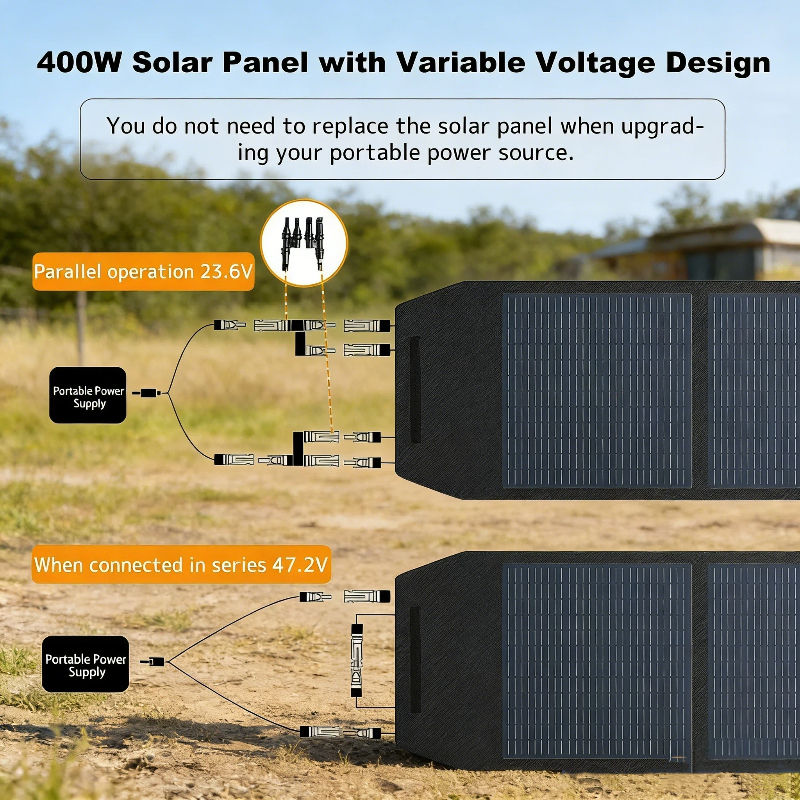 400W Solar Panel with Variable Voltage Design

You do not need to replace the solar panel when upgrading your portable power source.

Parallel operation 23.6V

Portable Power Supply

When connected in series 47.2V

Portable Power Supply